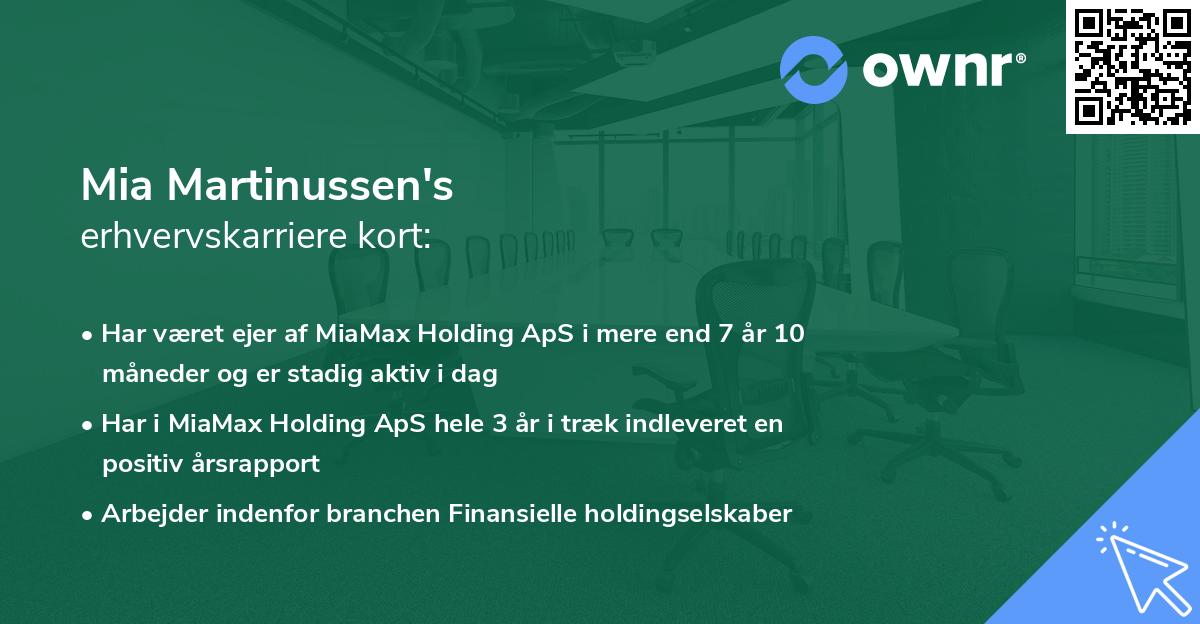 ownr®

Mia Martinussen's
erhvervskarriere kort:

• Har været ejer af MiaMax Holding ApS i mere end 7 år 10 måneder og er stadig aktiv i dag

• Har i MiaMax Holding ApS hele 3 år i træk indleveret en positiv årsrapport

• Arbejder indenfor branchen Finansielle holdingselskaber